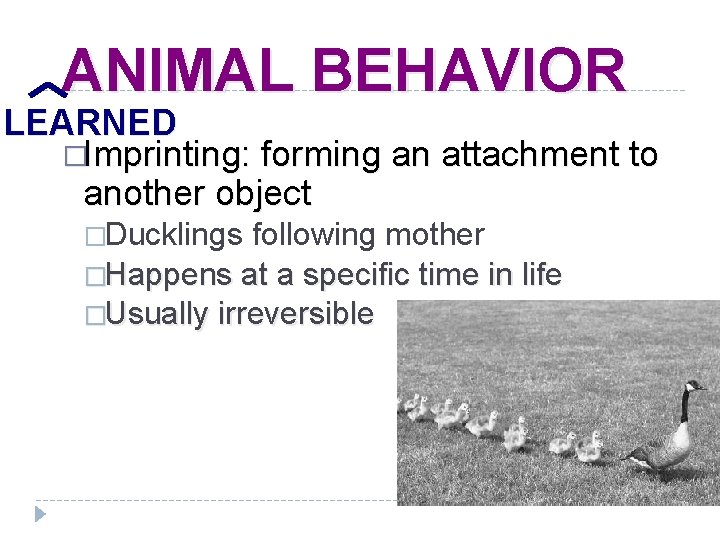 ANIMAL BEHAVIOR

LEARNED

□Imprinting: forming an attachment to another object

□Ducklings following mother

□Happens at a specific time in life

□Usually irreversible